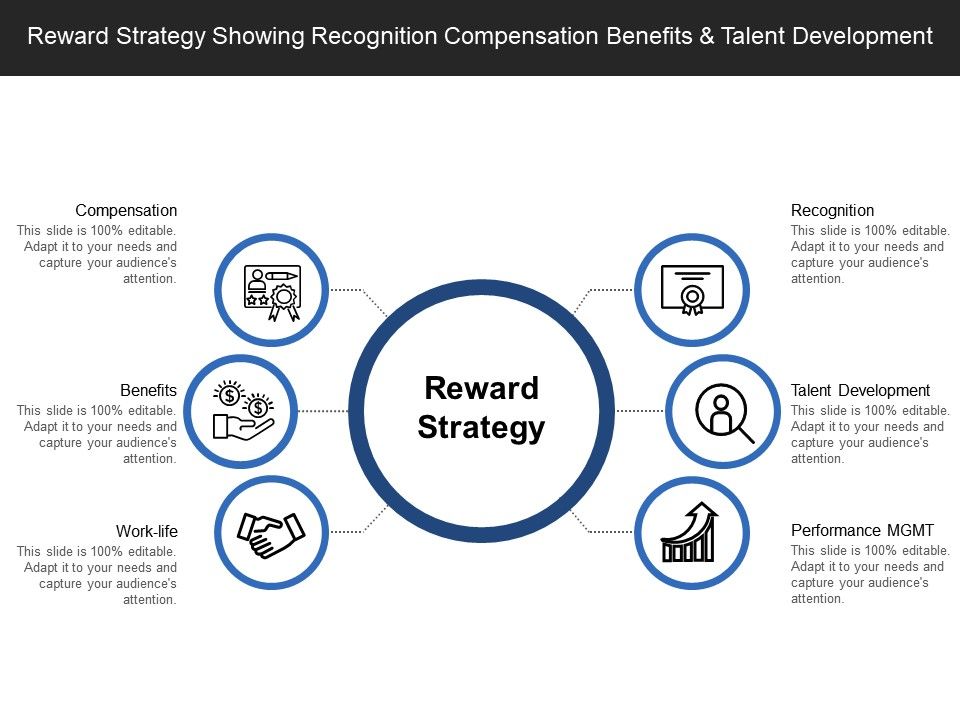 Reward Strategy Showing Recognition Compensation Benefits & Talent Development

Compensation
This slide is 100% editable. Adapt it to your needs and capture your audience's attention.

Benefits
This slide is 100% editable. Adapt it to your needs and capture your audience's attention.

Work-life
This slide is 100% editable. Adapt it to your needs and capture your audience's attention.

Reward Strategy

Recognition
This slide is 100% editable. Adapt it to your needs and capture your audience's attention.

Talent Development
This slide is 100% editable. Adapt it to your needs and capture your audience's attention.

Performance MGMT
This slide is 100% editable. Adapt it to your needs and capture your audience's attention.